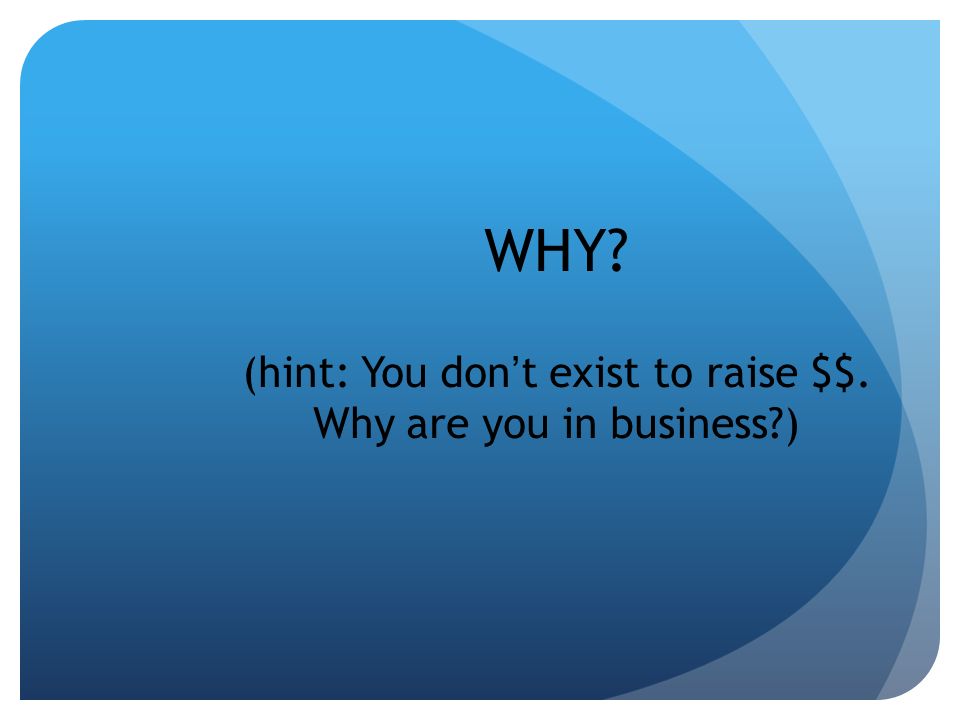 WHY?

(hint: You don’t exist to raise \$\$. Why are you in business?)